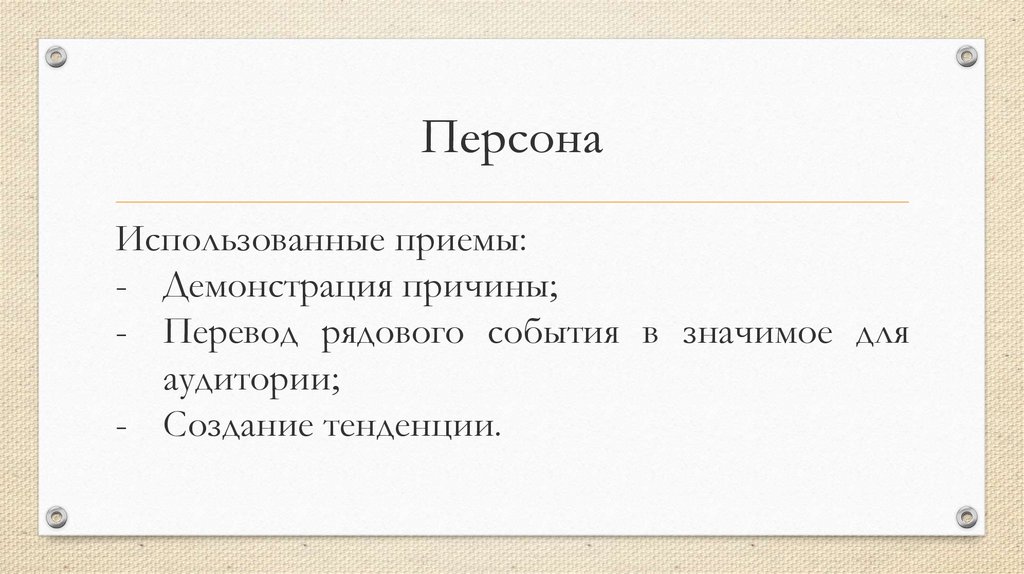 Персона

Использованные приемы:
- Демонстрация причины;
- Перевод рядового события в значимое для аудитории;
- Создание тенденции.